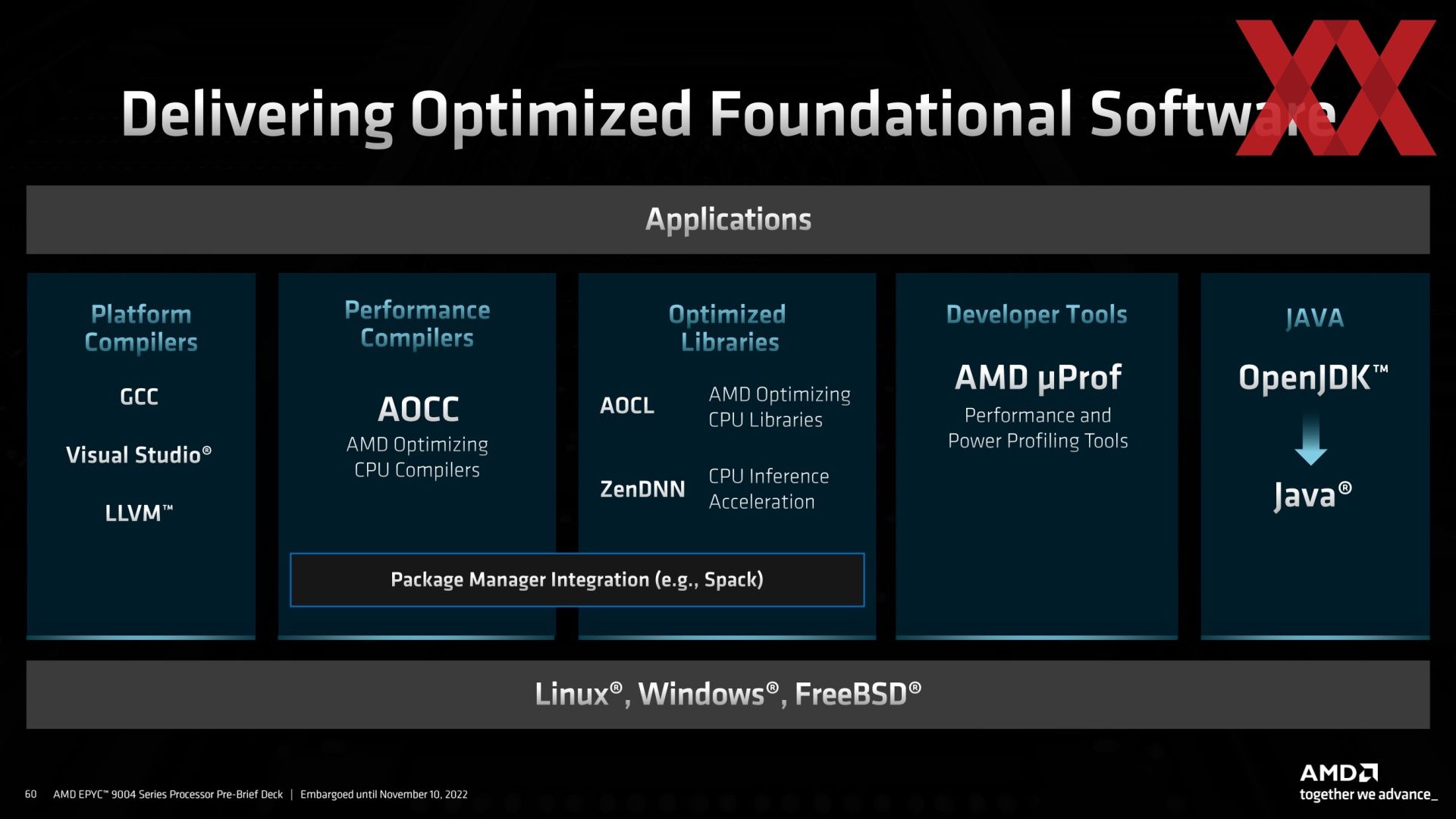 Delivering Optimized Foundational Software

Applications

Platform Compilers

GCC

Visual Studio®

LLVM™

Performance Compilers

AOCC

AMD Optimizing CPU Compilers

Optimized Libraries

AOCL

AMD Optimizing CPU Libraries

ZenDNN

CPU Inference Acceleration

Package Manager Integration (e.g., Spack)

Developer Tools

AMD μProf

Performance and Power Profiling Tools

JAVA

OpenJDK™

Java®

Linux®, Windows®, FreeBSD®

60 AMD EPYC™ 9004 Series Processor Pre-Brief Deck | Embargoed until November 10, 2022

AMD
together we advance_